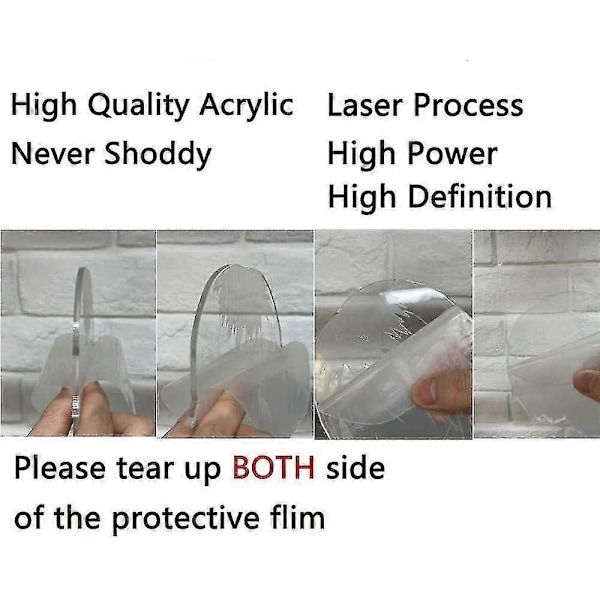 High Quality Acrylic
Never Shoddy

Laser Process
High Power
High Definition

Please tear up BOTH side of the protective flim